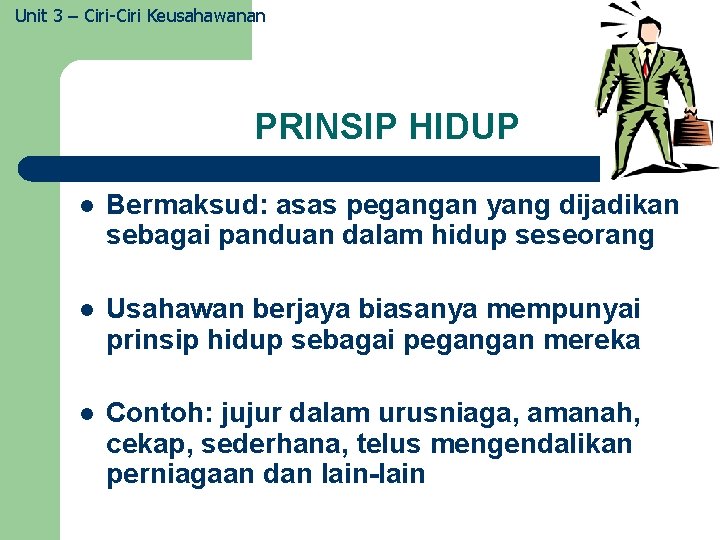 Unit 3 – Ciri-Ciri Keusahawanan

PRINSIP HIDUP

- Bermaksud: asas pegangan yang dijadikan sebagai panduan dalam hidup seseorang
- Usahawan berjaya biasanya mempunyai prinsip hidup sebagai pegangan mereka
- Contoh: jujur dalam urusniaga, amanah, cekap, sederhana, telus mengendalikan perniagaan dan lain-lain